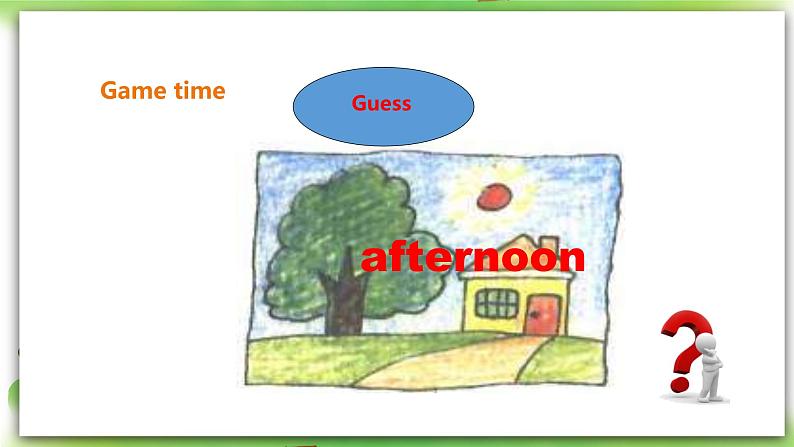 Game time

Guess

afternoon